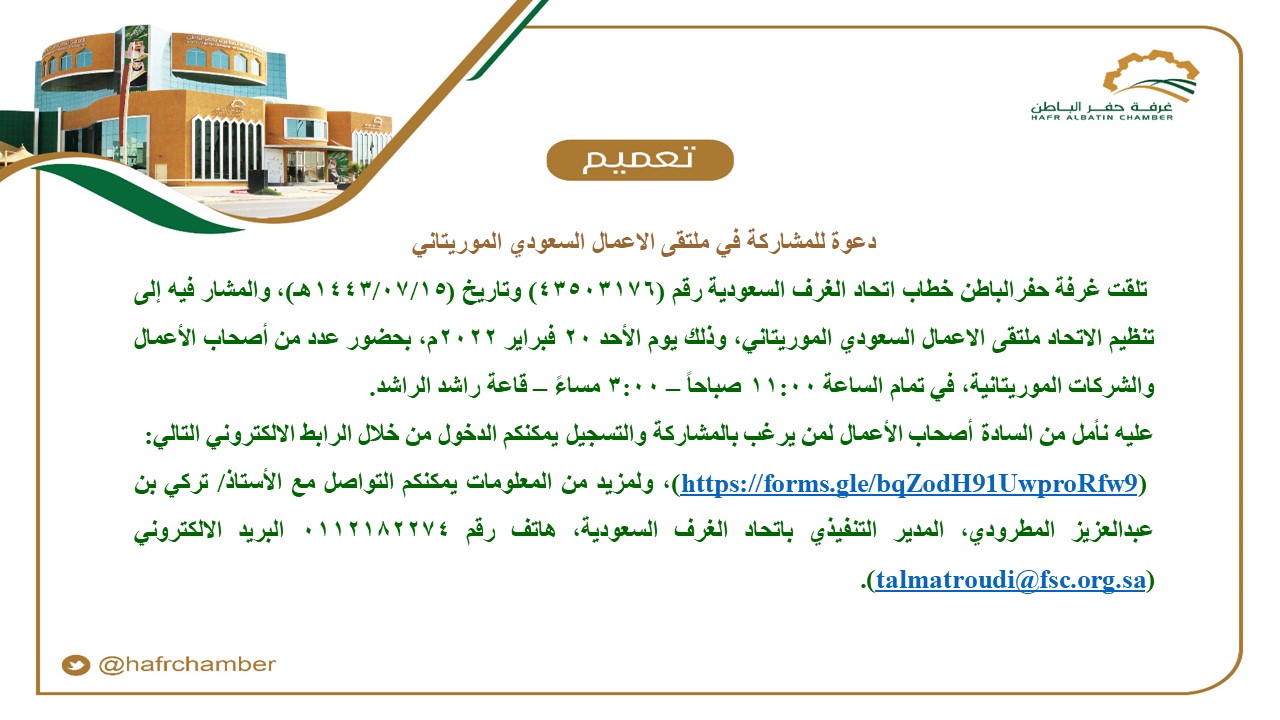 غرفة حفر الباطن
HAFR ALBATIN CHAMBER

تعميم

دعوة للمشاركة في ملتقى الاعمال السعودي الموريتاني

تلقت غرفة حفرالباطن خطاب اتحاد الغرف السعودية رقم (٤٣٥٠٣١٧٦) وتاريخ (١٤٤٣/٠٧/١٥هـ)، والمشار فيه إلى تنظيم الاتحاد ملتقى الاعمال السعودي الموريتاني، وذلك يوم الأحد ٢٠ فبراير ٢٠٢٢م، بحضور عدد من أصحاب الأعمال والشركات الموريتانية، في تمام الساعة ١١:٠٠ صباحاً – ٣:٠٠ مساءً – قاعة راشد الراشد.

عليه نأمل من السادة أصحاب الأعمال لمن يرغب بالمشاركة والتسجيل يمكنكم الدخول من خلال الرابط الالكتروني التالي: (https://forms.gle/bqZodH91UwproRfw9)، ولمزيد من المعلومات يمكنكم التواصل مع الأستاذ/ تركي بن عبدالعزيز المطرودي، المدير التنفيذي باتحاد الغرف السعودية، هاتف رقم ٠١١٢١٨٢٢٧٤ البريد الالكتروني (talmatroudi@fsc.org.sa).

@hafrchamber